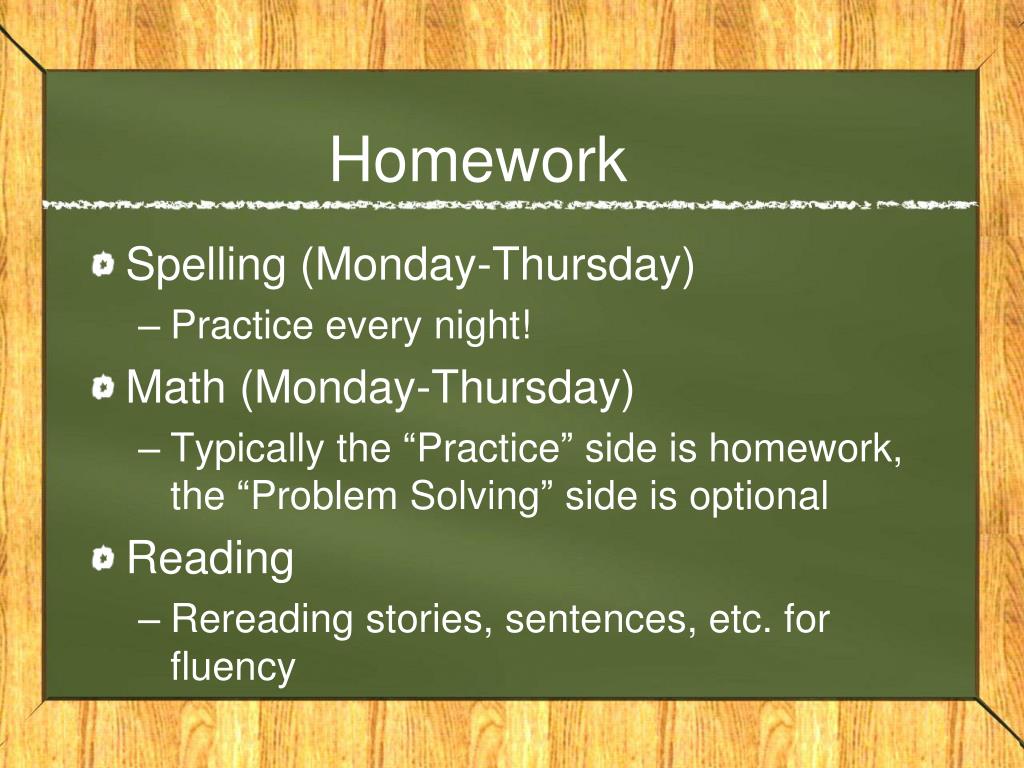 Homework

Spelling (Monday-Thursday)

– Practice every night!

Math (Monday-Thursday)

– Typically the “Practice” side is homework, the “Problem Solving” side is optional

Reading

– Rereading stories, sentences, etc. for fluency